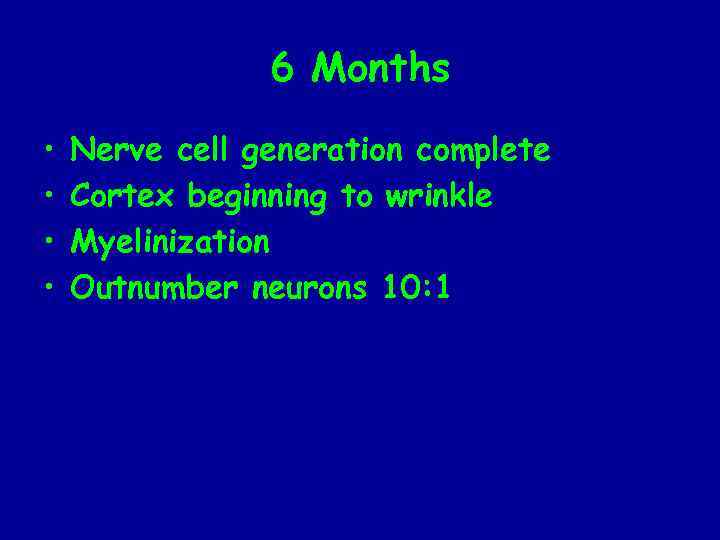 6 Months

• Nerve cell generation complete
• Cortex beginning to wrinkle
• Myelinization
• Outnumber neurons 10:1